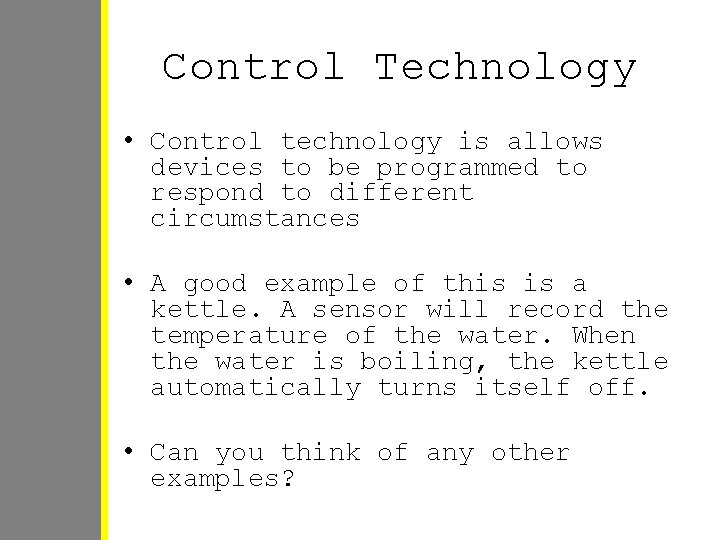 Control Technology

• Control technology is allows devices to be programmed to respond to different circumstances

• A good example of this is a kettle. A sensor will record the temperature of the water. When the water is boiling, the kettle automatically turns itself off.

• Can you think of any other examples?